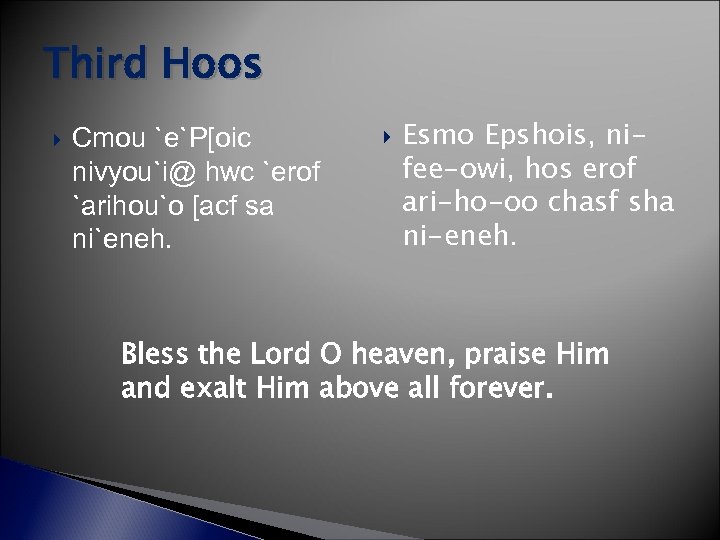 Third Hoos

Cmou `e`P[oic nivyou`i@ hwc `erof `arihou`o [acf sa ni`eneh.

Esmo Epshois, ni-fee-owi, hos erof ari-ho-oo chasf sha ni-eneh.

Bless the Lord O heaven, praise Him and exalt Him above all forever.